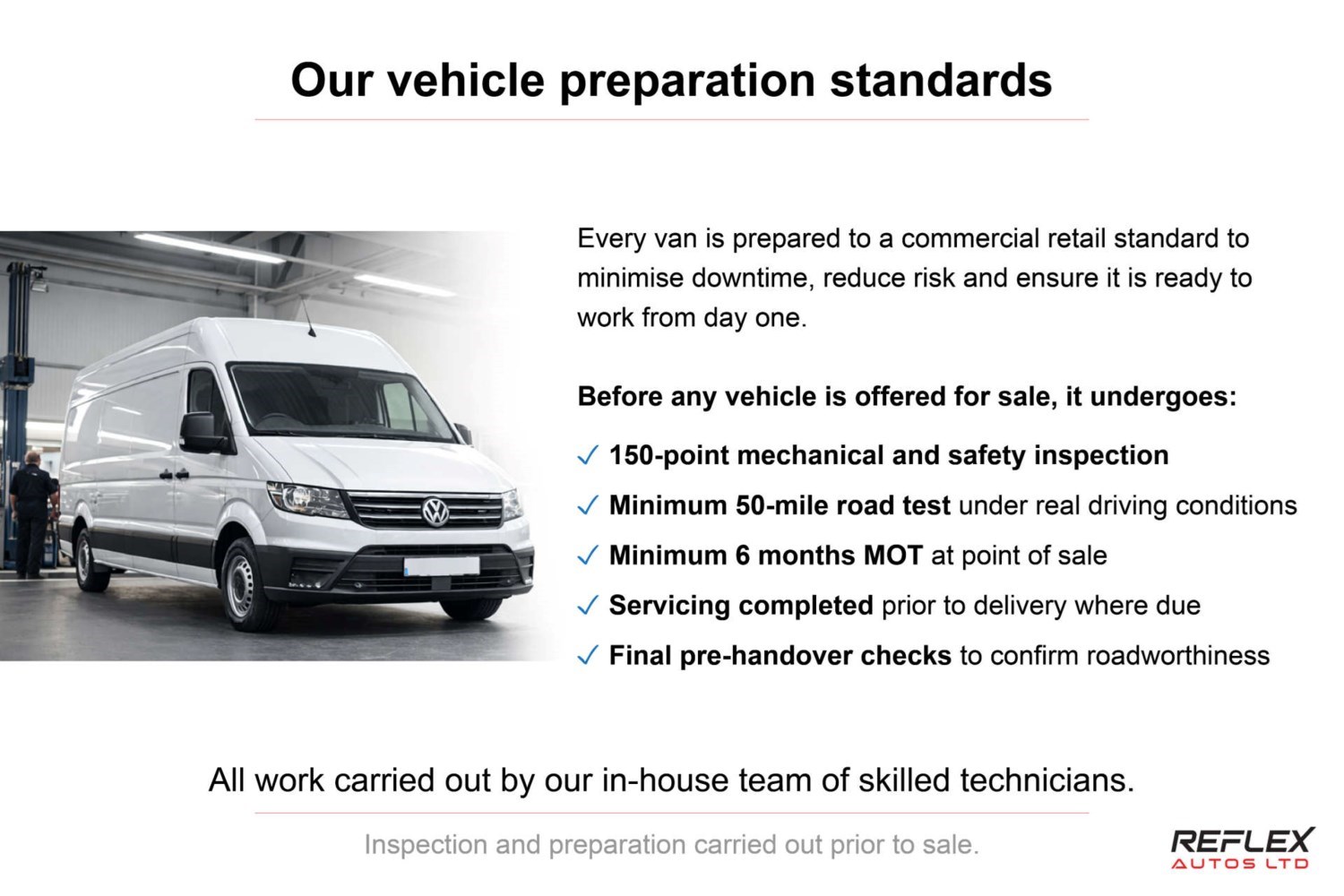 Our vehicle preparation standards

Every van is prepared to a commercial retail standard to minimise downtime, reduce risk and ensure it is ready to work from day one.

Before any vehicle is offered for sale, it undergoes:

✓ 150-point mechanical and safety inspection
✓ Minimum 50-mile road test under real driving conditions
✓ Minimum 6 months MOT at point of sale
✓ Servicing completed prior to delivery where due
✓ Final pre-handover checks to confirm roadworthiness

All work carried out by our in-house team of skilled technicians.

Inspection and preparation carried out prior to sale.

REFLEX
AUTOS LTD